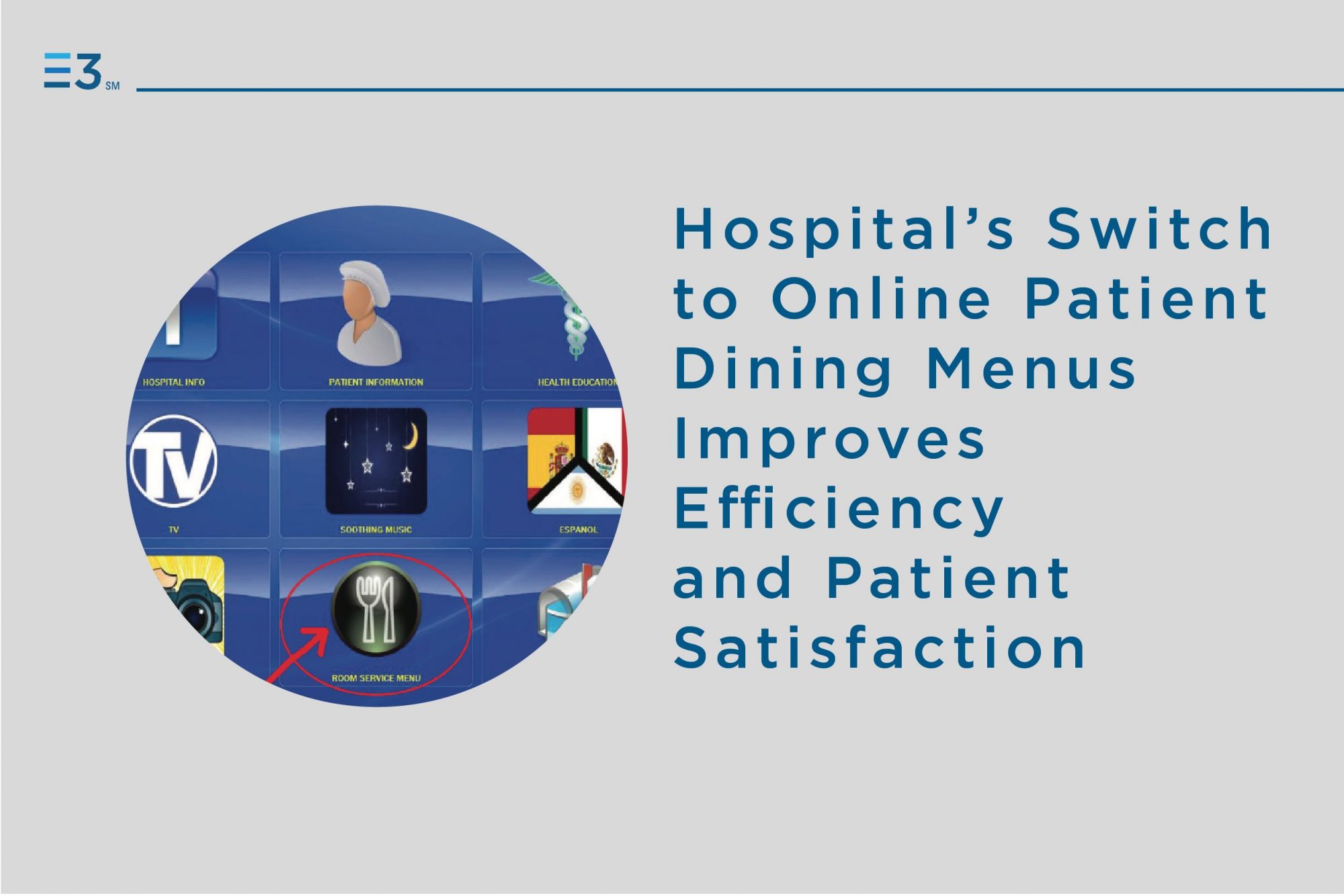 E3 SM

HOSPITAL INFO

PATIENT INFORMATION

HEALTH EDUCATION

TV

TV

SOOTHING MUSIC

ESPANOL

ROOM SERVICE MENU

Hospital's Switch to Online Patient Dining Menus Improves Efficiency and Patient Satisfaction